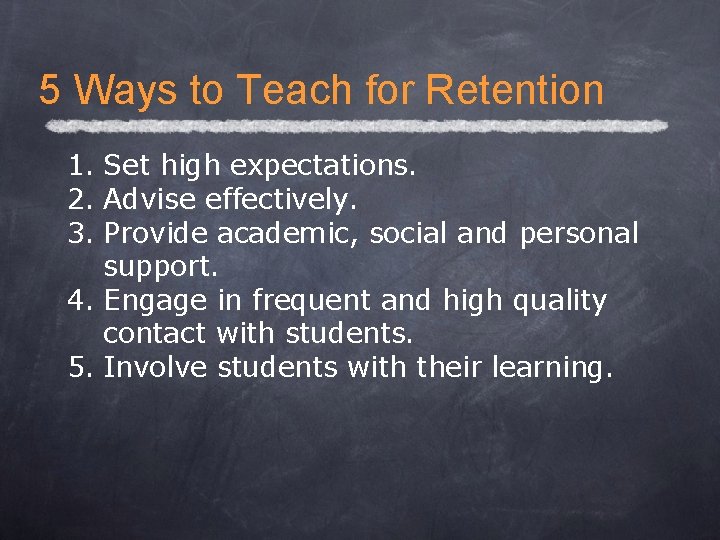 5 Ways to Teach for Retention

1. Set high expectations.
2. Advise effectively.
3. Provide academic, social and personal support.
4. Engage in frequent and high quality contact with students.
5. Involve students with their learning.